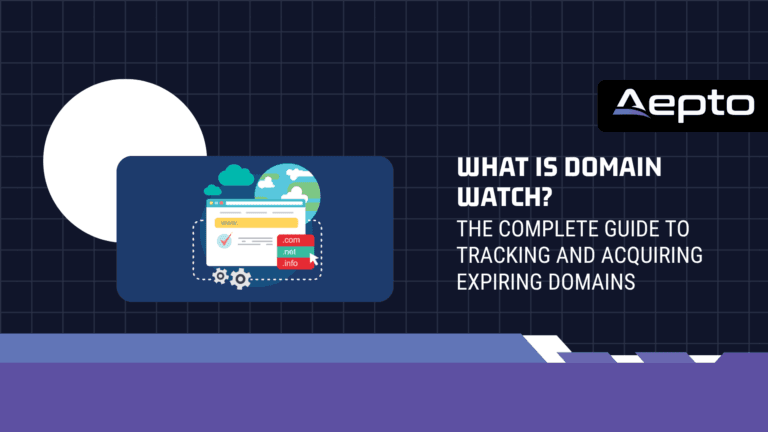 Aepto

www.

.com
.net
.info

WHAT IS DOMAIN WATCH?
THE COMPLETE GUIDE TO TRACKING AND ACQUIRING EXPIRING DOMAINS